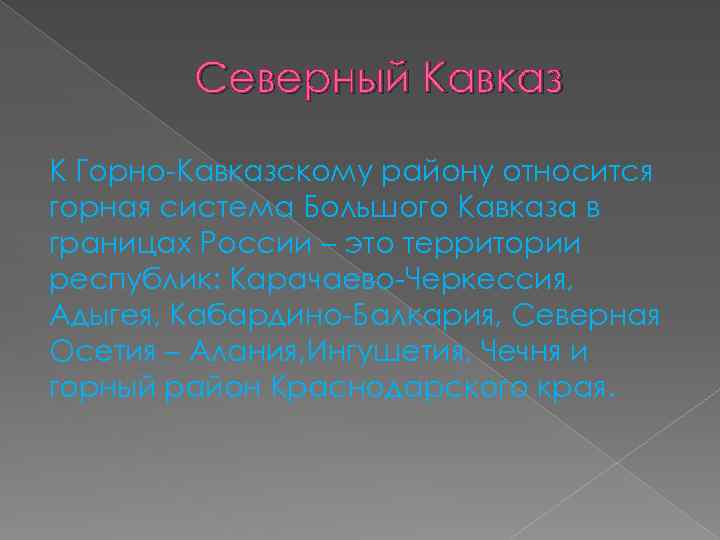 Северный Кавказ

К Горно-Кавказскому району относится горная система Большого Кавказа в границах России – это территории республик: Карачаево-Черкессия, Адыгея, Кабардино-Балкария, Северная Осетия – Алания,Ингушетия, Чечня и горный район Краснодарского края.